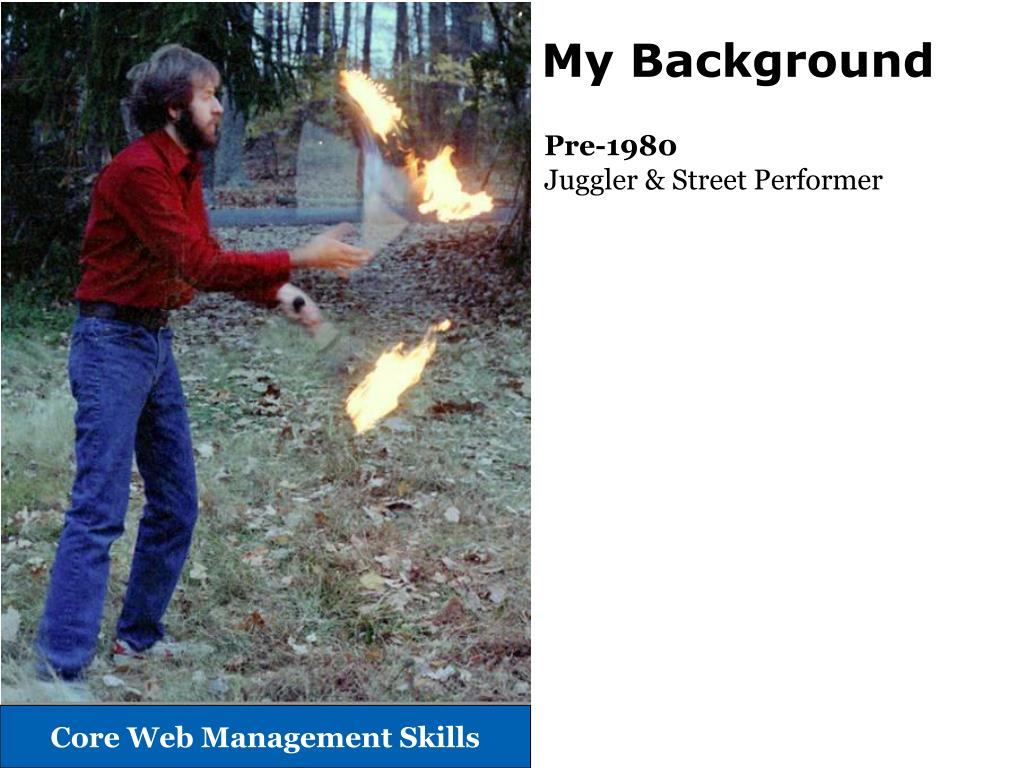 My Background

Pre-1980
Juggler & Street Performer

Core Web Management Skills